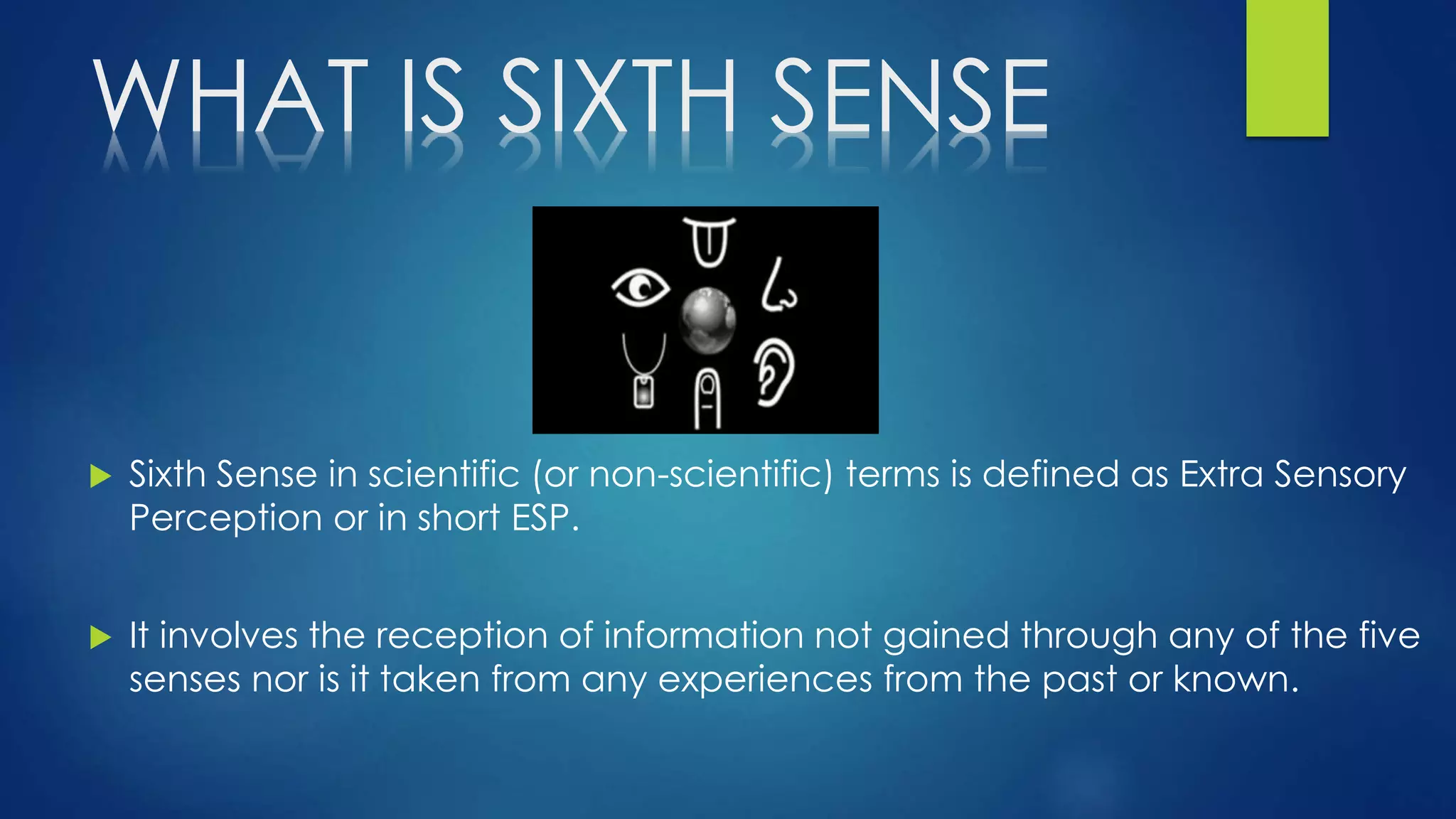 WHAT IS SIXTH SENSE

Sixth Sense in scientific (or non-scientific) terms is defined as Extra Sensory Perception or in short ESP.

It involves the reception of information not gained through any of the five senses nor is it taken from any experiences from the past or known.